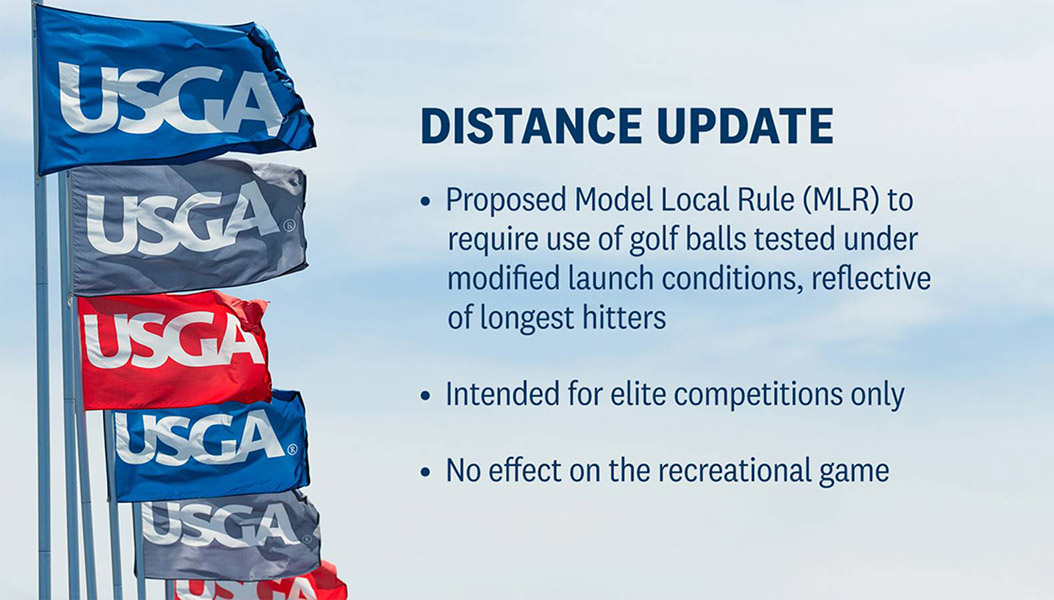 USGA

USGA®

USGA

USGA®

USGA

DISTANCE UPDATE

• Proposed Model Local Rule (MLR) to require use of golf balls tested under modified launch conditions, reflective of longest hitters

• Intended for elite competitions only

• No effect on the recreational game